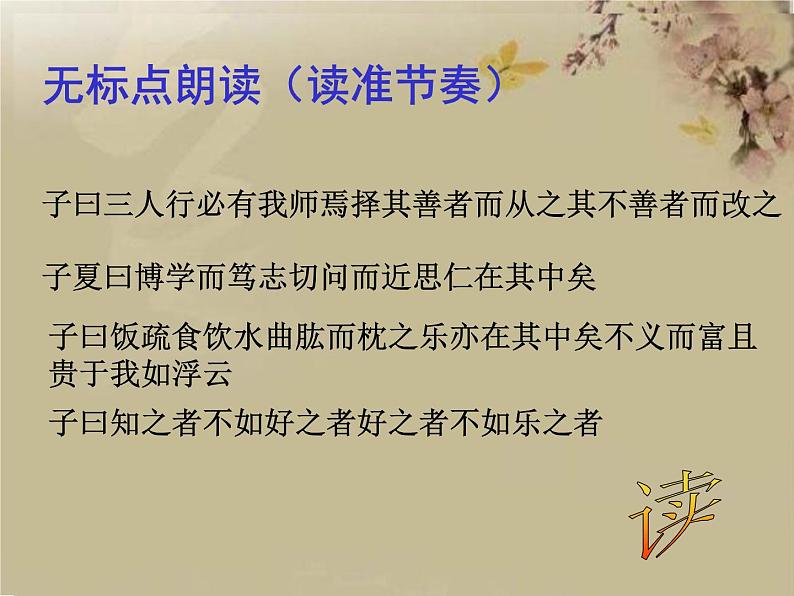 无标点朗读（读准节奏）

子曰三人行必有我师焉择其善者而从之其不善者而改之

子夏曰博学而笃志切问而近思仁在其中矣

子曰饭疏食饮水曲肱而枕之乐亦在其中矣不义而富且贵于我如浮云

子曰知之者不如好之者好之者不如乐之者

读